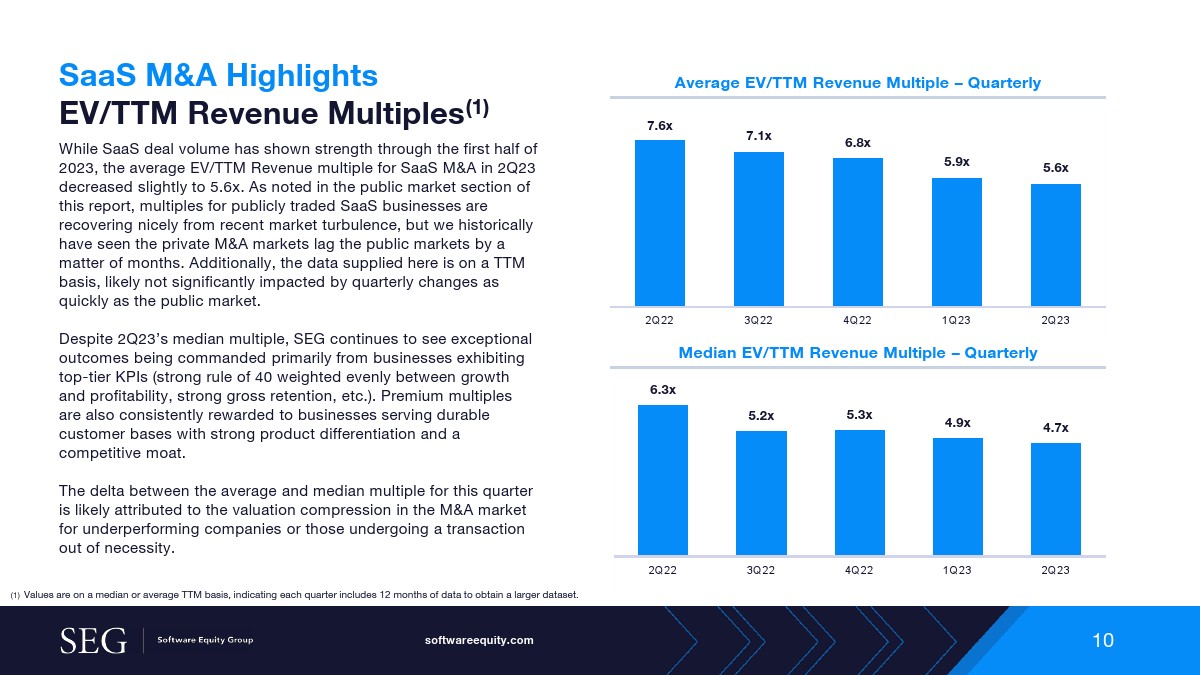 SaaS M&A Highlights
EV/TTM Revenue Multiples$^{(1)}$

While SaaS deal volume has shown strength through the first half of 2023, the average EV/TTM Revenue multiple for SaaS M&A in 2Q23 decreased slightly to 5.6x. As noted in the public market section of this report, multiples for publicly traded SaaS businesses are recovering nicely from recent market turbulence, but we historically have seen the private M&A markets lag the public markets by a matter of months. Additionally, the data supplied here is on a TTM basis, likely not significantly impacted by quarterly changes as quickly as the public market.

Despite 2Q23's median multiple, SEG continues to see exceptional outcomes being commanded primarily from businesses exhibiting top-tier KPIs (strong rule of 40 weighted evenly between growth and profitability, strong gross retention, etc.). Premium multiples are also consistently rewarded to businesses serving durable customer bases with strong product differentiation and a competitive moat.

The delta between the average and median multiple for this quarter is likely attributed to the valuation compression in the M&A market for underperforming companies or those undergoing a transaction out of necessity.

Average EV/TTM Revenue Multiple – Quarterly

7.6x 7.1x 6.8x 5.9x 5.6x

2Q22 3Q22 4Q22 1Q23 2Q23

Median EV/TTM Revenue Multiple – Quarterly

6.3x 5.2x 5.3x 4.9x 4.7x

2Q22 3Q22 4Q22 1Q23 2Q23

(1) Values are on a median or average TTM basis, indicating each quarter includes 12 months of data to obtain a larger dataset.

SEG Software Equity Group softwareequity.com 10